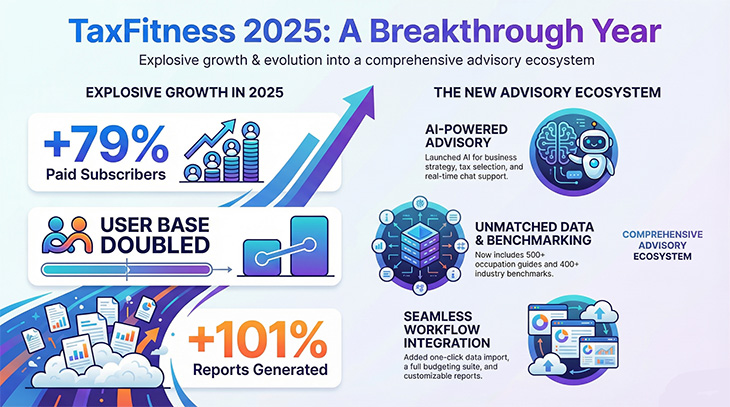 TaxFitness 2025: A Breakthrough Year

Explosive growth & evolution into a comprehensive advisory ecosystem

EXPLOSIVE GROWTH IN 2025

+79%
Paid Subscribers

USER BASE DOUBLED

+101%
Reports Generated

THE NEW ADVISORY ECOSYSTEM

AI-POWERED ADVISORY
Launched AI for business strategy, tax selection, and real-time chat support.

UNMATCHED DATA & BENCHMARKING
Now includes 500+ occupation guides and 400+ industry benchmarks.

COMPREHENSIVE ADVISORY ECOSYSTEM

SEAMLESS WORKFLOW INTEGRATION
Added one-click data import, a full budgeting suite, and customizable reports.